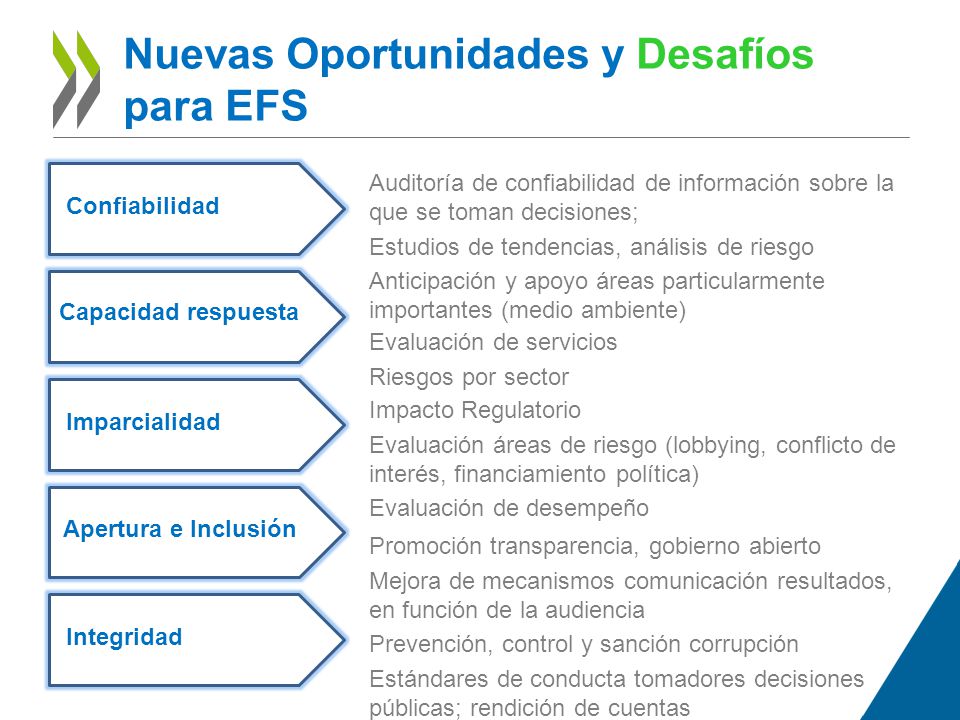 Nuevas Oportunidades y Desafíos para EFS

Confiabilidad

Capacidad respuesta

Imparcialidad

Apertura e Inclusión

Integridad

Auditoría de confiabilidad de información sobre la que se toman decisiones;

Estudios de tendencias, análisis de riesgo

Anticipación y apoyo áreas particularmente importantes (medio ambiente)

Evaluación de servicios

Riesgos por sector

Impacto Regulatorio

Evaluación áreas de riesgo (lobbying, conflicto de interés, financiamiento política)

Evaluación de desempeño

Promoción transparencia, gobierno abierto

Mejora de mecanismos comunicación resultados, en función de la audiencia

Prevención, control y sanción corrupción

Estándares de conducta tomadores decisiones públicas; rendición de cuentas